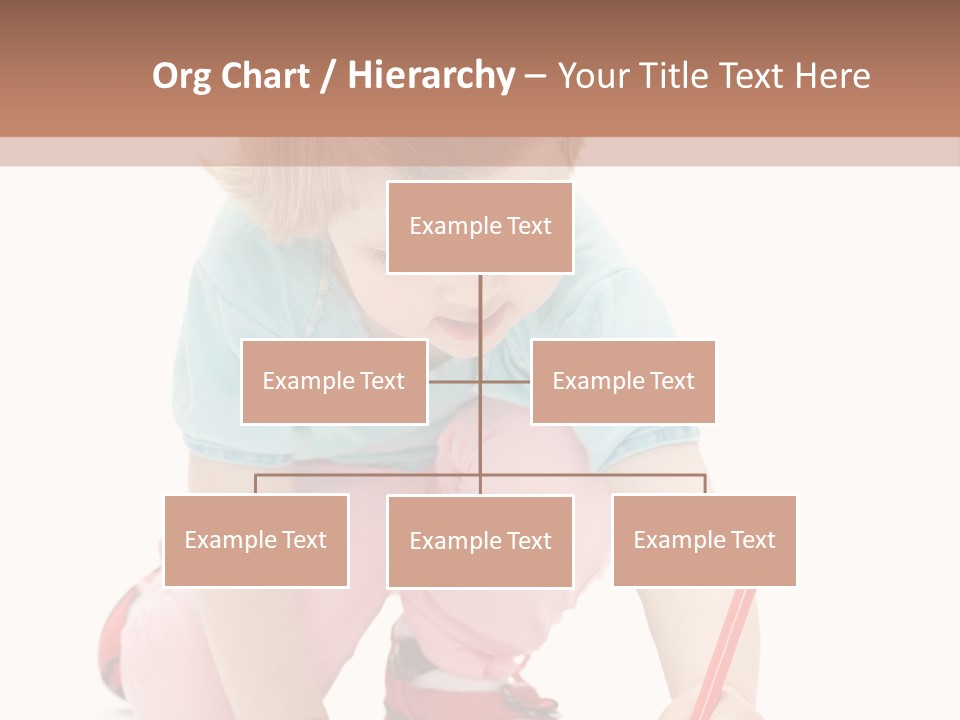 Org Chart / Hierarchy – Your Title Text Here

Example Text

Example Text

Example Text

Example Text

Example Text

Example Text